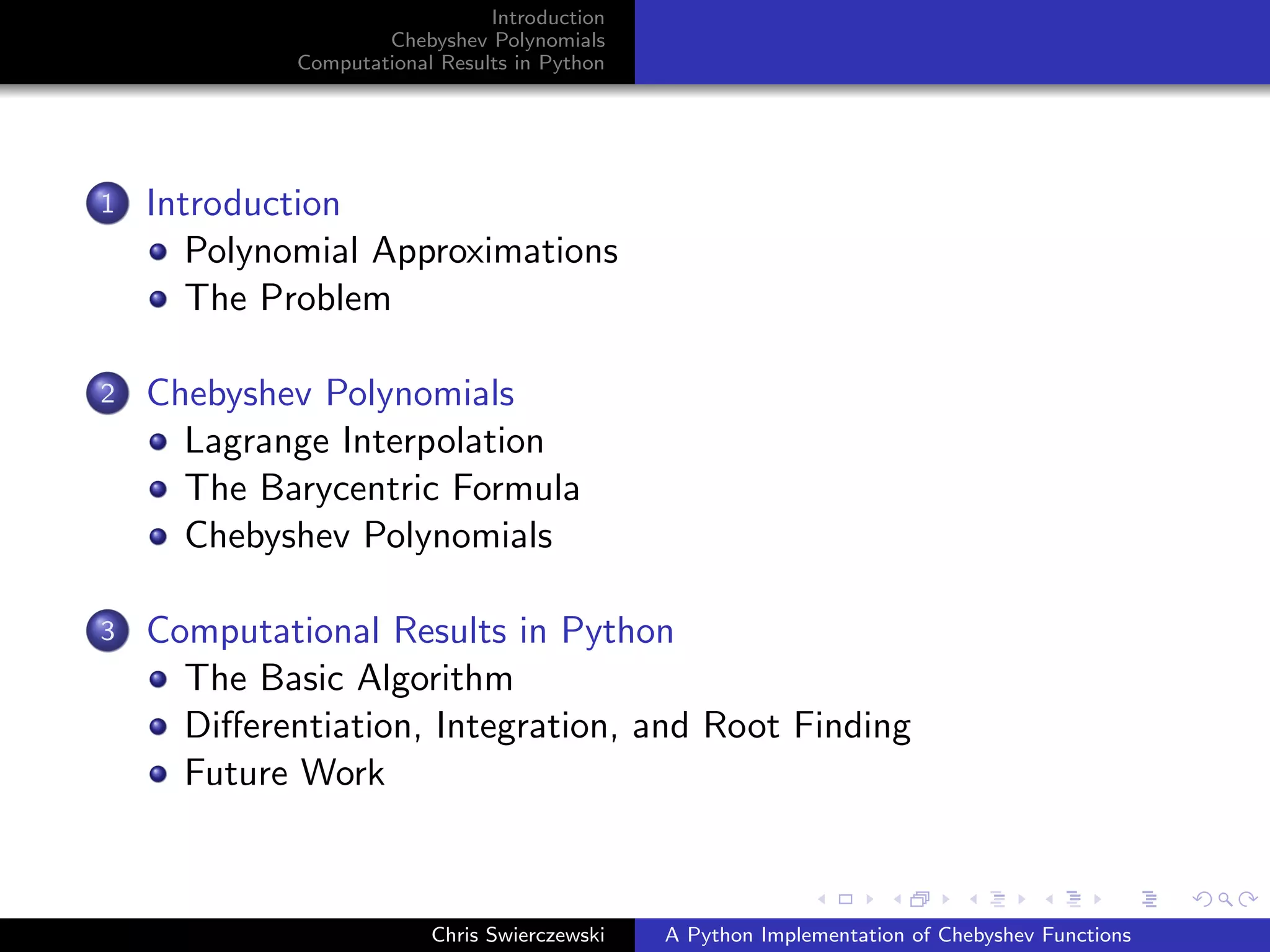 Introduction
Chebyshev Polynomials
Computational Results in Python

1 Introduction
- Polynomial Approximations
- The Problem

2 Chebyshev Polynomials
- Lagrange Interpolation
- The Barycentric Formula
- Chebyshev Polynomials

3 Computational Results in Python
- The Basic Algorithm
- Differentiation, Integration, and Root Finding
- Future Work

Chris Swierczewski
A Python Implementation of Chebyshev Functions